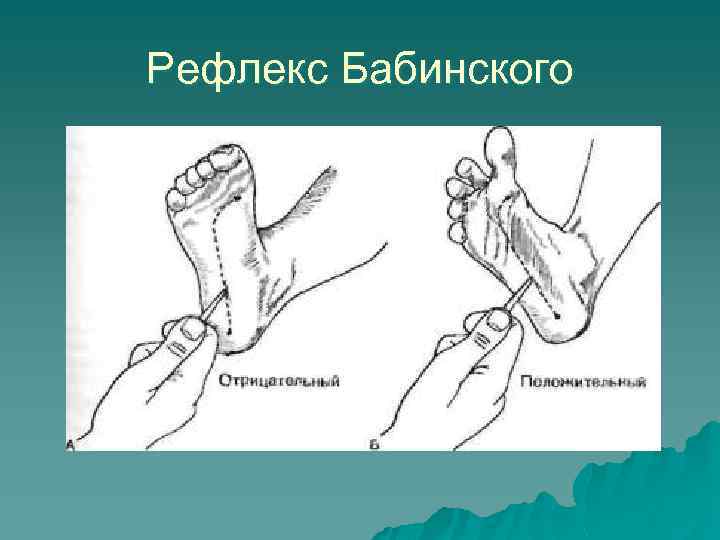 Рефлекс Бабинского

Отрицательный

Положительный

А

Б